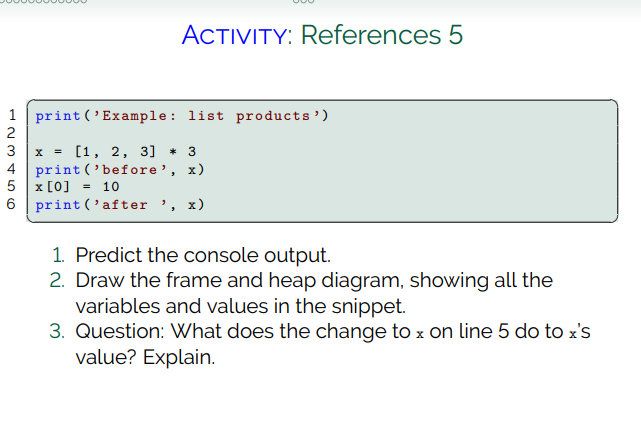 ACTIVITY: References 5

1 print('Example: list products')
2
3 x = [1, 2, 3] * 3
4 print('before', x)
5 x[0] = 10
6 print('after ', x)

1. Predict the console output.
2. Draw the frame and heap diagram, showing all the variables and values in the snippet.
3. Question: What does the change to x on line 5 do to x's value? Explain.